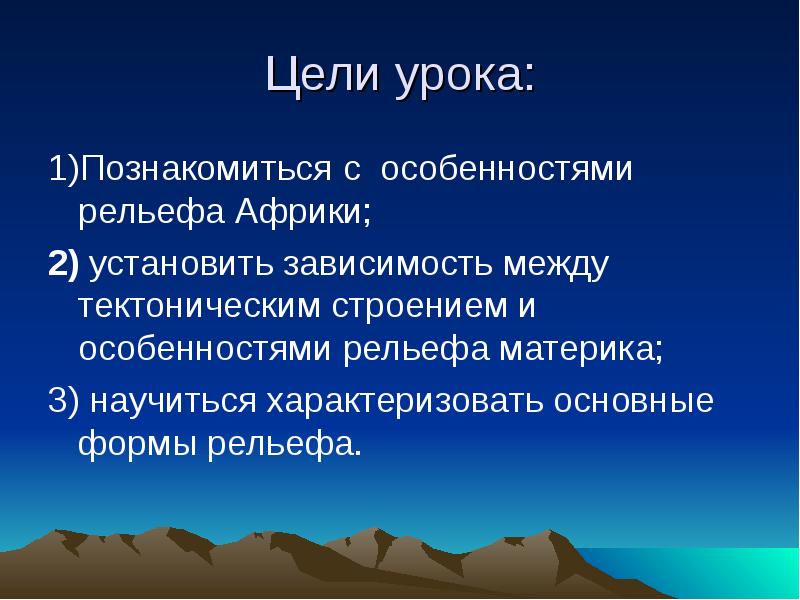 Цели урока:

1)Познакомиться с особенностями рельефа Африки;

2) установить зависимость между тектоническим строением и особенностями рельефа материка;

3) научиться характеризовать основные формы рельефа.